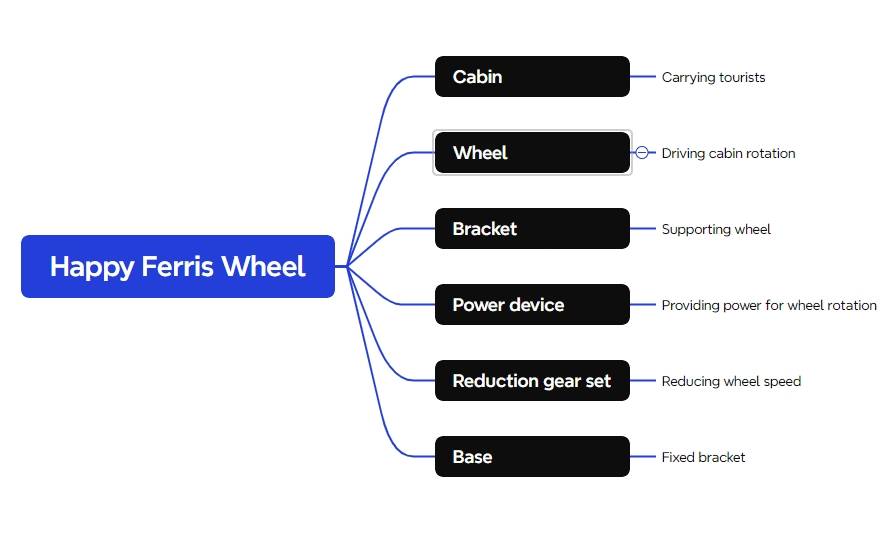 Happy Ferris Wheel

Cabin
Carrying tourists

Wheel
Driving cabin rotation

Bracket
Supporting wheel

Power device
Providing power for wheel rotation

Reduction gear set
Reducing wheel speed

Base
Fixed bracket